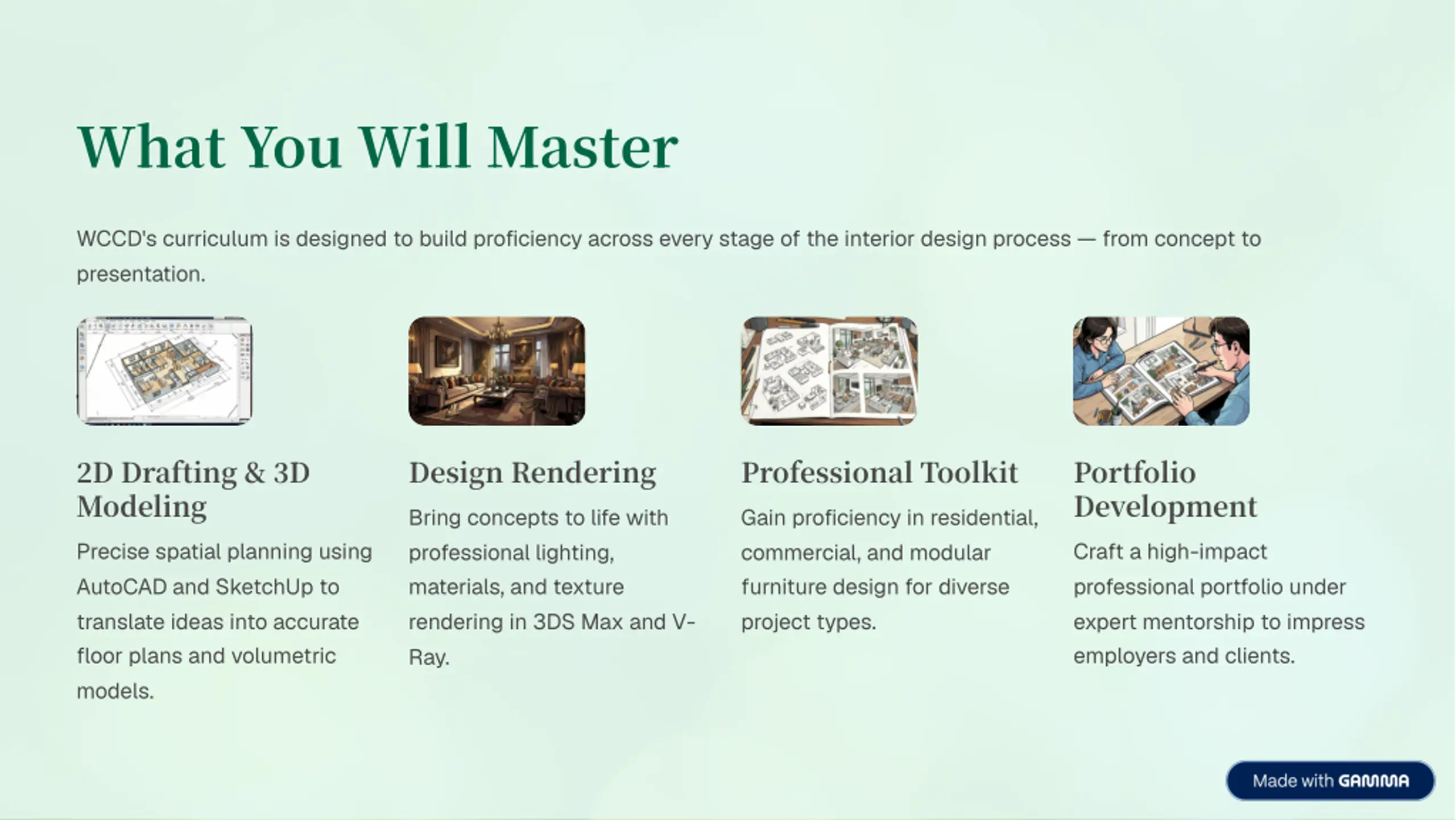 What You Will Master

WCCD's curriculum is designed to build proficiency across every stage of the interior design process — from concept to presentation.

2D Drafting & 3D Modeling

Precise spatial planning using AutoCAD and SketchUp to translate ideas into accurate floor plans and volumetric models.

Design Rendering

Bring concepts to life with professional lighting, materials, and texture rendering in 3DS Max and V-Ray.

Professional Toolkit

Gain proficiency in residential, commercial, and modular furniture design for diverse project types.

Portfolio Development

Craft a high-impact professional portfolio under expert mentorship to impress employers and clients.

Made with GAMMA